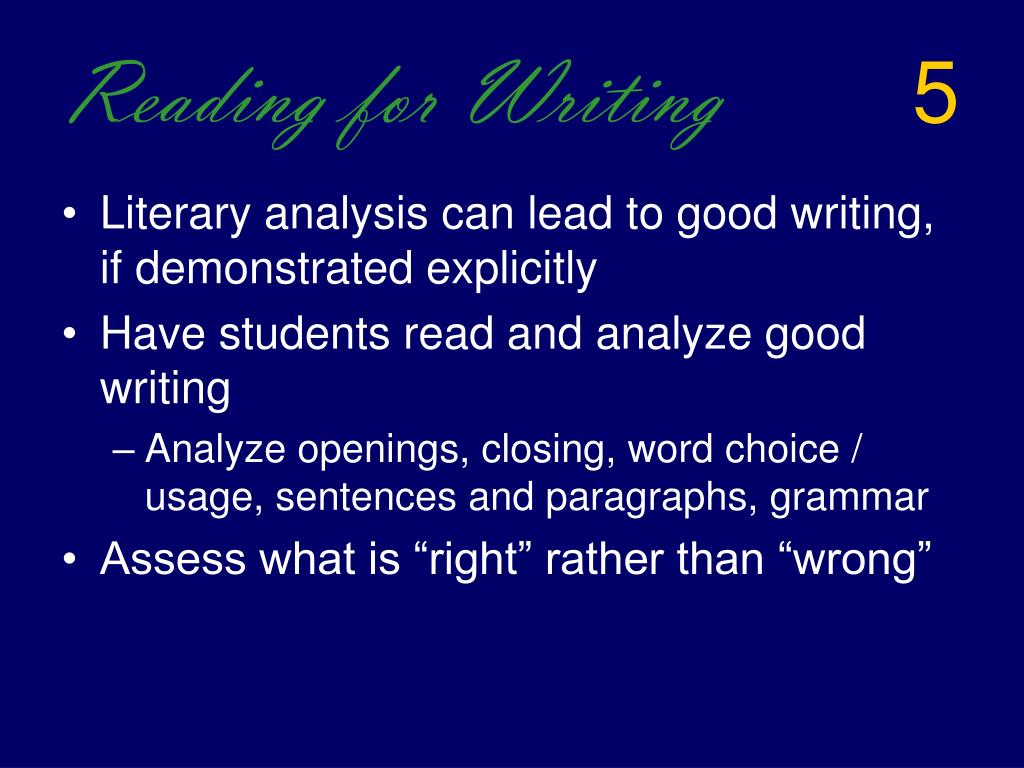 Reading for Writing 5

• Literary analysis can lead to good writing, if demonstrated explicitly
• Have students read and analyze good writing
– Analyze openings, closing, word choice / usage, sentences and paragraphs, grammar
• Assess what is “right” rather than “wrong”